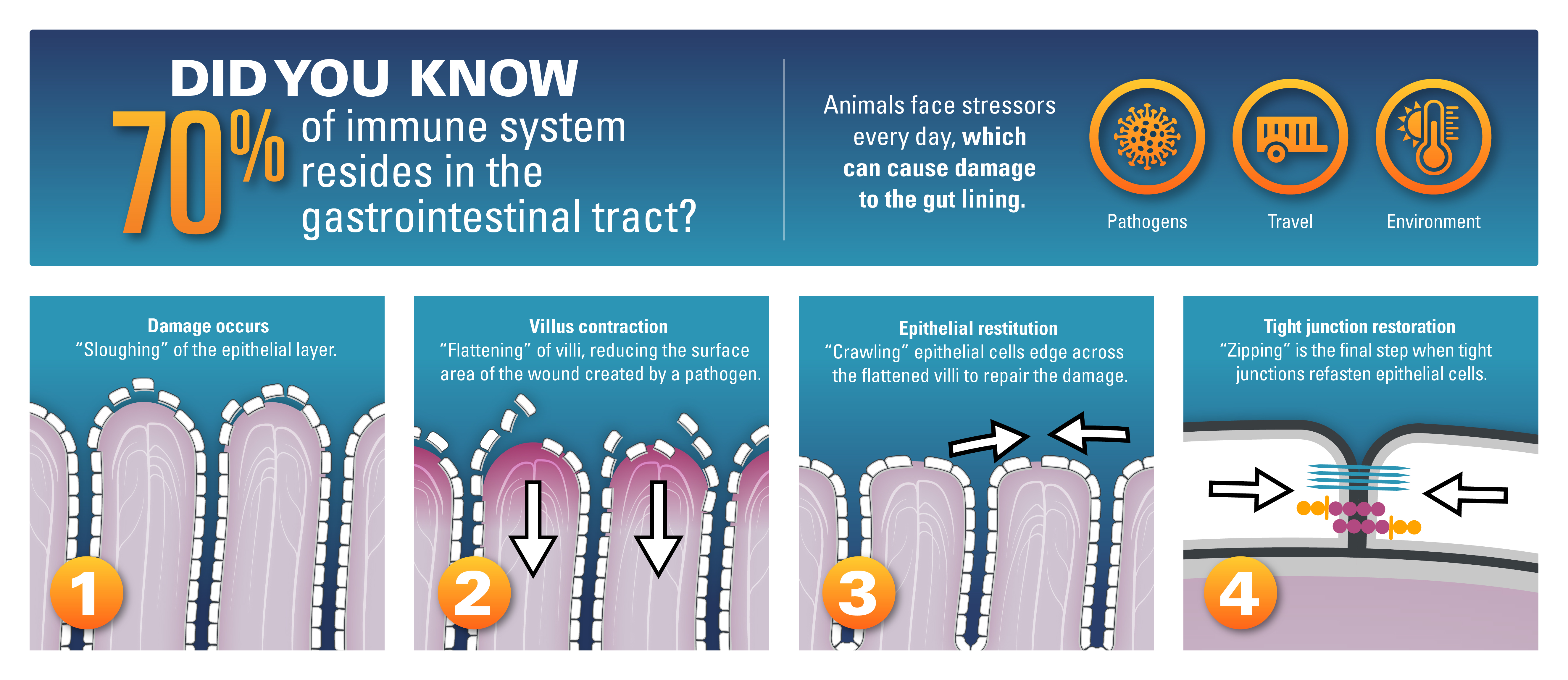 DID YOU KNOW

70% of immune system resides in the gastrointestinal tract?

Animals face stressors every day, which can cause damage to the gut lining.

Pathogens

Travel

Environment

Damage occurs
"Sloughing" of the epithelial layer.

1

Villus contraction
"Flattening" of villi, reducing the surface area of the wound created by a pathogen.

2

Epithelial restitution
"Crawling" epithelial cells edge across the flattened villi to repair the damage.

3

Tight junction restoration
"Zipping" is the final step when tight junctions refasten epithelial cells.

4